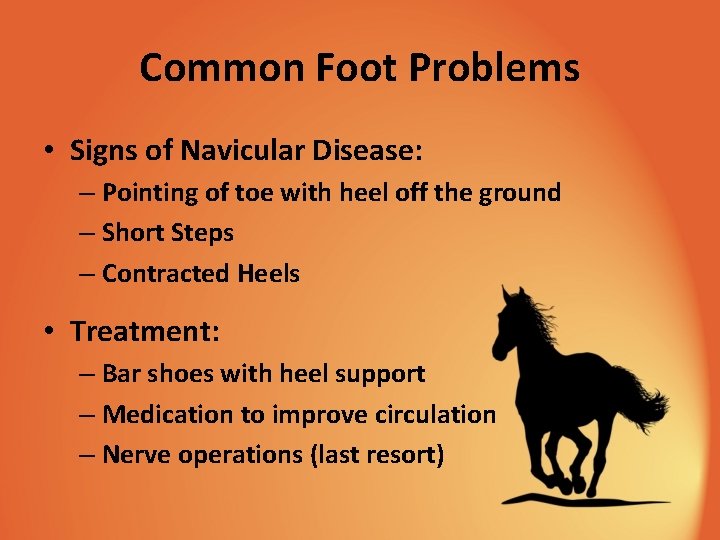 Common Foot Problems

• Signs of Navicular Disease:
– Pointing of toe with heel off the ground
– Short Steps
– Contracted Heels

• Treatment:
– Bar shoes with heel support
– Medication to improve circulation
– Nerve operations (last resort)